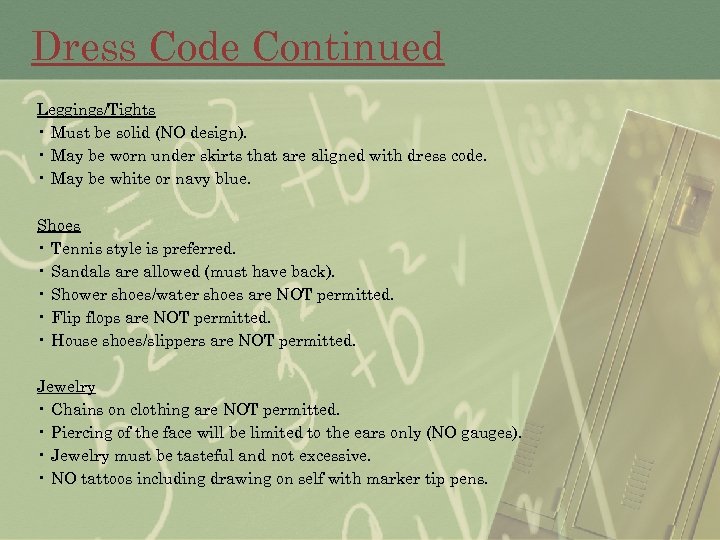 Dress Code Continued

Leggings/Tights
• Must be solid (NO design).
• May be worn under skirts that are aligned with dress code.
• May be white or navy blue.

Shoes
• Tennis style is preferred.
• Sandals are allowed (must have back).
• Shower shoes/water shoes are NOT permitted.
• Flip flops are NOT permitted.
• House shoes/slippers are NOT permitted.

Jewelry
• Chains on clothing are NOT permitted.
• Piercing of the face will be limited to the ears only (NO gauges).
• Jewelry must be tasteful and not excessive.
• NO tattoos including drawing on self with marker tip pens.